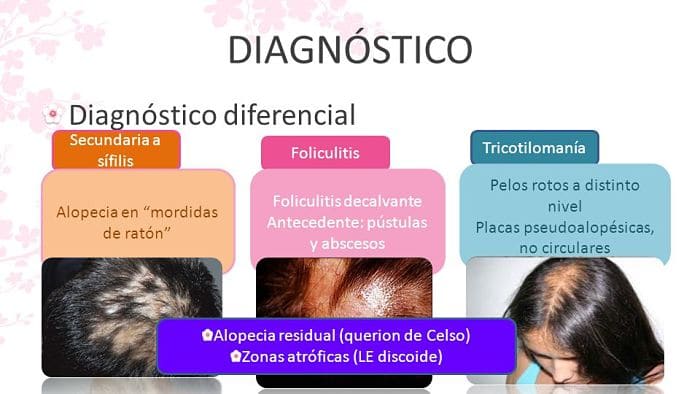 DIAGNÓSTICO

Diagnóstico diferencial

Secundaria a sífilis

Alopecia en "mordidas de ratón"

Foliculitis

Foliculitis decalvante
Antecedente: pústulas y abscesos

Tricotilomanía

Pelos rotos a distinto nivel
Placas pseudoalopésicas, no circulares

Alopecia residual (querion de Celso)
Zonas atróficas (LE discoide)